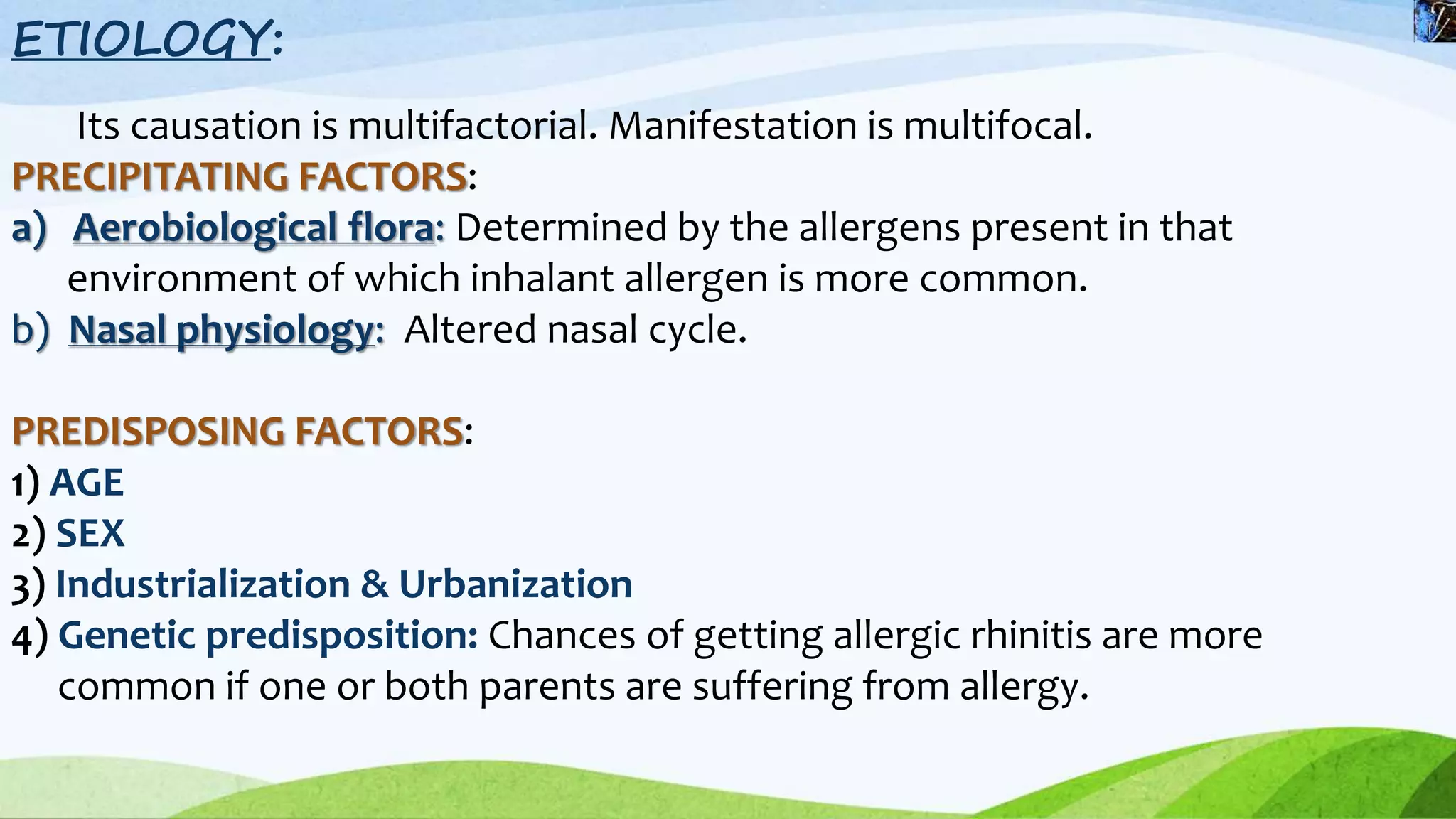 ETIOLOGY:

Its causation is multifactorial. Manifestation is multifocal.

PRECIPITATING FACTORS:

a) Aerobiological flora: Determined by the allergens present in that environment of which inhalant allergen is more common.

b) Nasal physiology: Altered nasal cycle.

PREDISPOSING FACTORS:

1) AGE

2) SEX

3) Industrialization & Urbanization

4) Genetic predisposition: Chances of getting allergic rhinitis are more common if one or both parents are suffering from allergy.